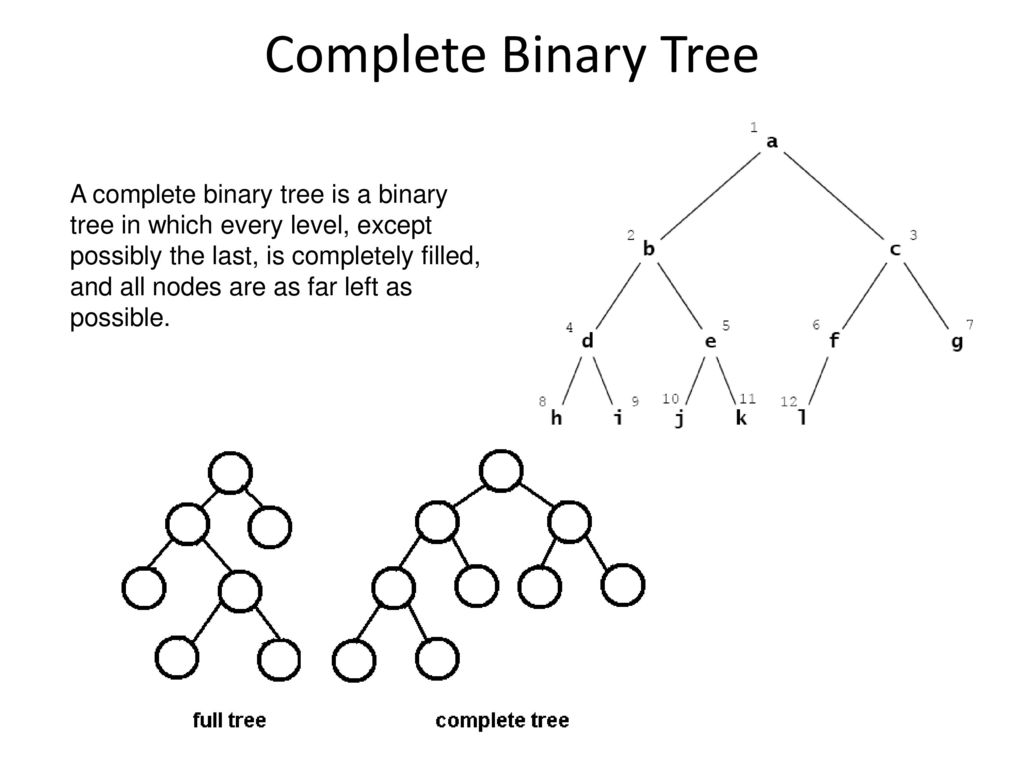 Complete Binary Tree

A complete binary tree is a binary tree in which every level, except possibly the last, is completely filled, and all nodes are as far left as possible.

1
a
2
b
3
c
4
d
5
e
6
f
7
g
8
h
9
i
10
j
11
k
12
l

full tree

complete tree